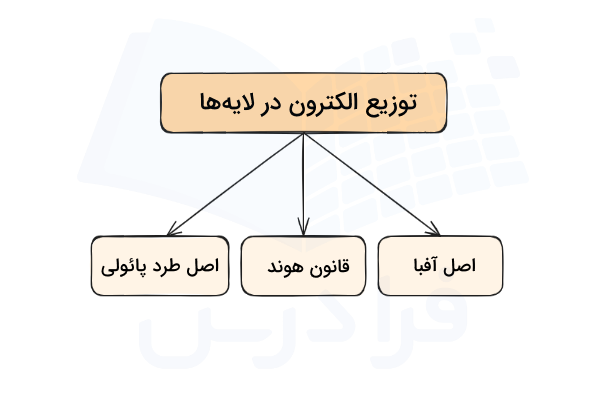 توزیع الکترون در لایه‌ها

اصل آفبا

قانون هوند

اصل طرد پائولی

فرادرس